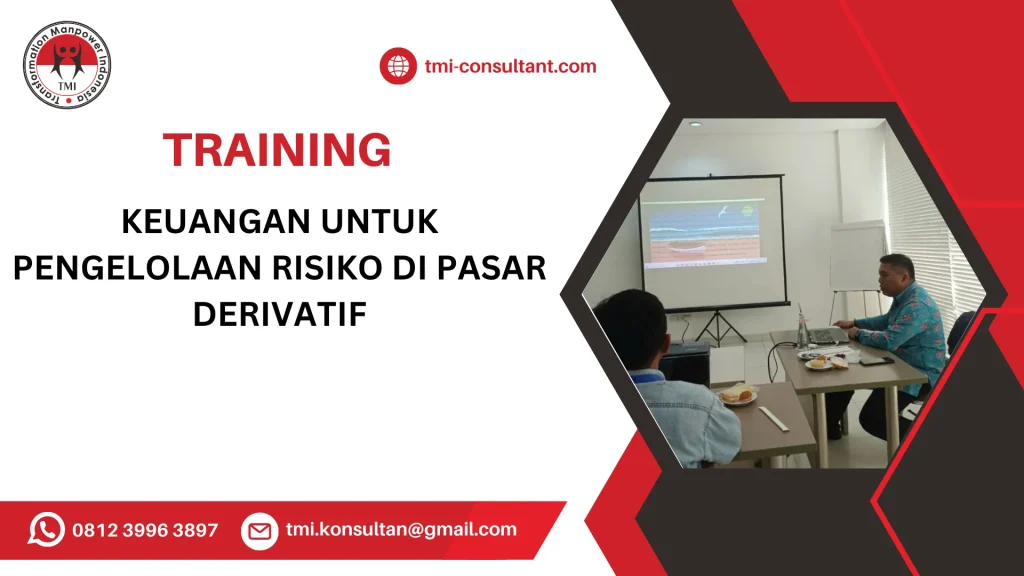 Transformation Manpower Indonesia
TMI

tmi-consultant.com

TRAINING

KEUANGAN UNTUK PENGELOLAAN RISIKO DI PASAR DERIVATIF

0812 3996 3897

tmi.konsultan@gmail.com